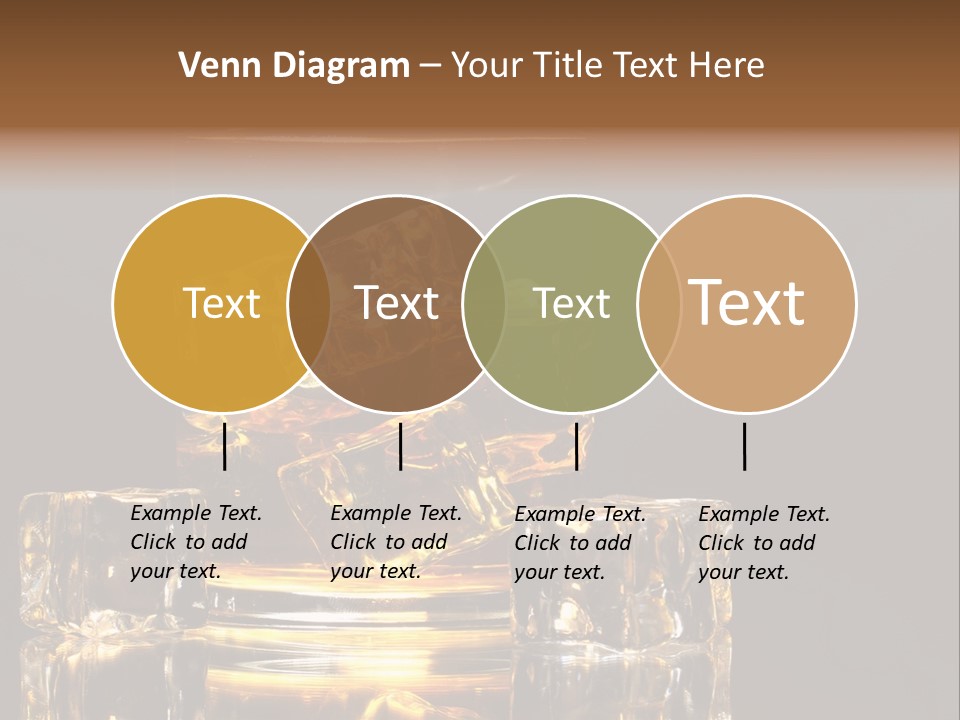 Venn Diagram – Your Title Text Here

Text

Text

Text

Text

Example Text. Click to add your text.

Example Text. Click to add your text.

Example Text. Click to add your text.

Example Text. Click to add your text.